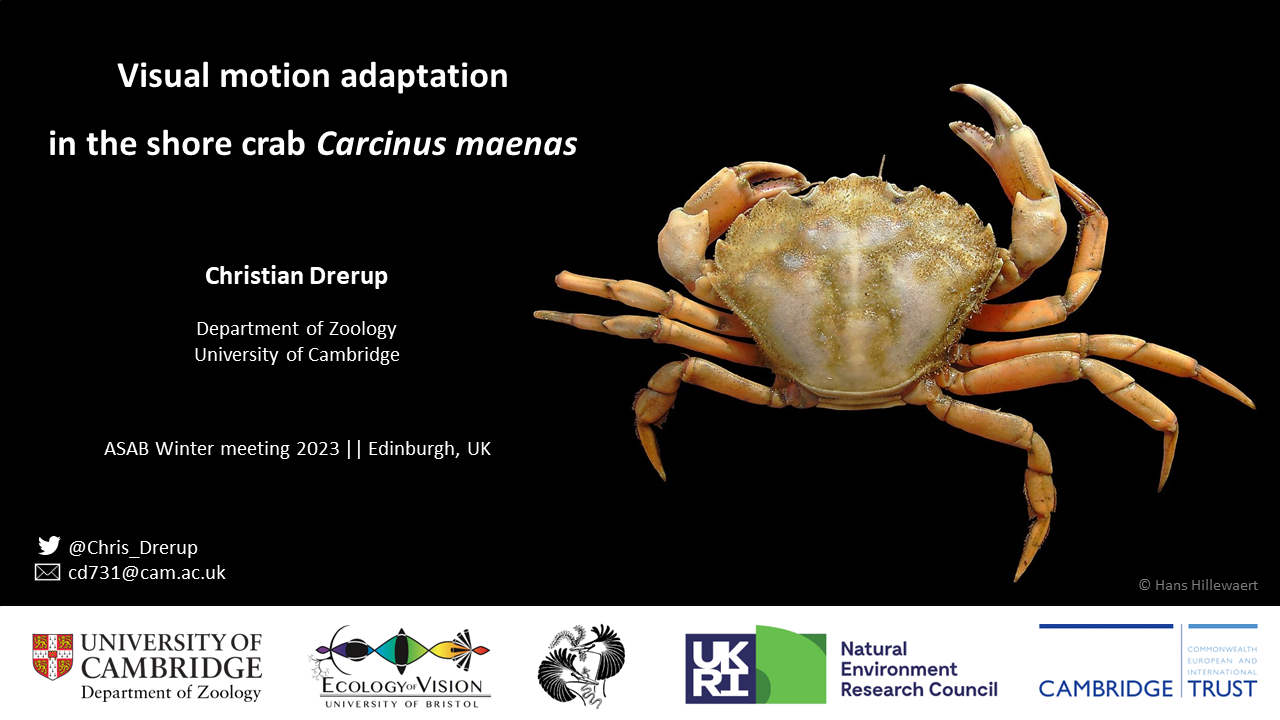 Visual motion adaptation

in the shore crab Carcinus maenas

Christian Drerup

Department of Zoology
University of Cambridge

ASAB Winter meeting 2023 || Edinburgh, UK

@Chris_Drerup
cd731@cam.ac.uk

© Hans Hillewaert

UNIVERSITY OF CAMBRIDGE
Department of Zoology

ECOLOGY OF VISION
UNIVERSITY OF BRISTOL

UKRI

Natural Environment Research Council

CAMBRIDGE COMMONWEALTH EUROPEAN AND INTERNATIONAL TRUST